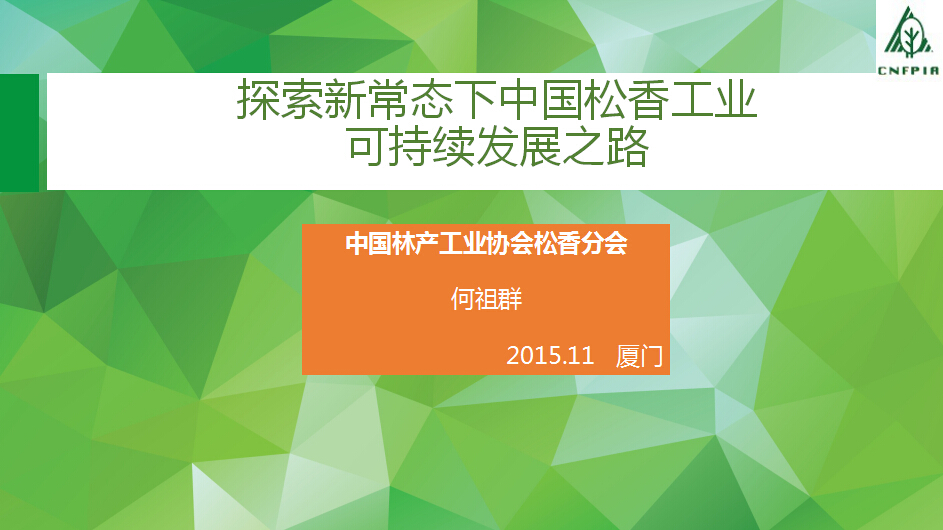 CNFPIA

探索新常态下中国松香工业
可持续发展之路

中国林产工业协会松香分会

何祖群

2015.11 厦门